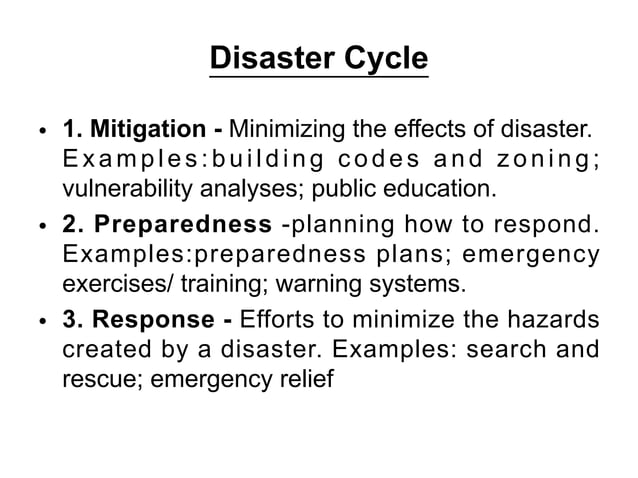 Disaster Cycle

• 1. Mitigation - Minimizing the effects of disaster. Examples:building codes and zoning; vulnerability analyses; public education.

• 2. Preparedness -planning how to respond. Examples:preparedness plans; emergency exercises/ training; warning systems.

• 3. Response - Efforts to minimize the hazards created by a disaster. Examples: search and rescue; emergency relief